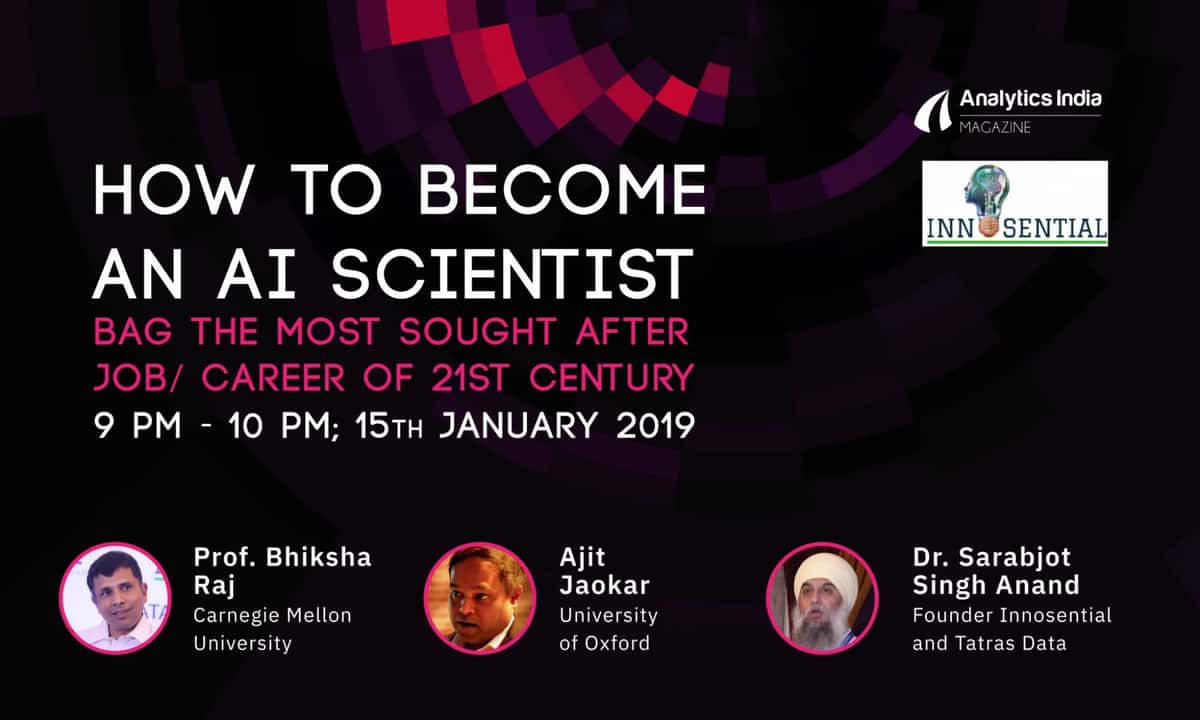 Analytics India
MAGAZINE

INNOSENTIAL

HOW TO BECOME
AN AI SCIENTIST

BAG THE MOST SOUGHT AFTER
JOB/ CAREER OF 21ST CENTURY

9 PM - 10 PM; 15TH JANUARY 2019

Prof. Bhiksha Raj
Carnegie Mellon University

Ajit Jaokar
University of Oxford

Dr. Sarabjot Singh Anand
Founder Innosential and Tatras Data